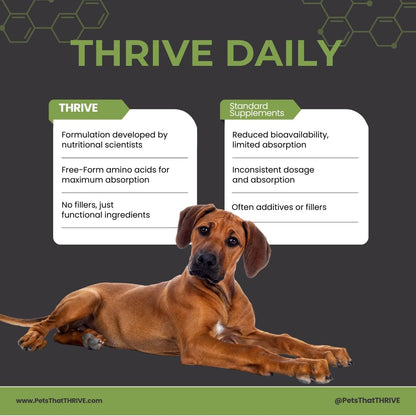 THRIVE DAILY

THRIVE

Formulation developed by nutritional scientists

Free-Form amino acids for maximum absorption

No fillers, just functional ingredients

Standard Supplements

Reduced bioavailability, limited absorption

Inconsistent dosage and absorption

Often additives or fillers

www.PetsThatTHRIVE.com

@PetsThatTHRIVE